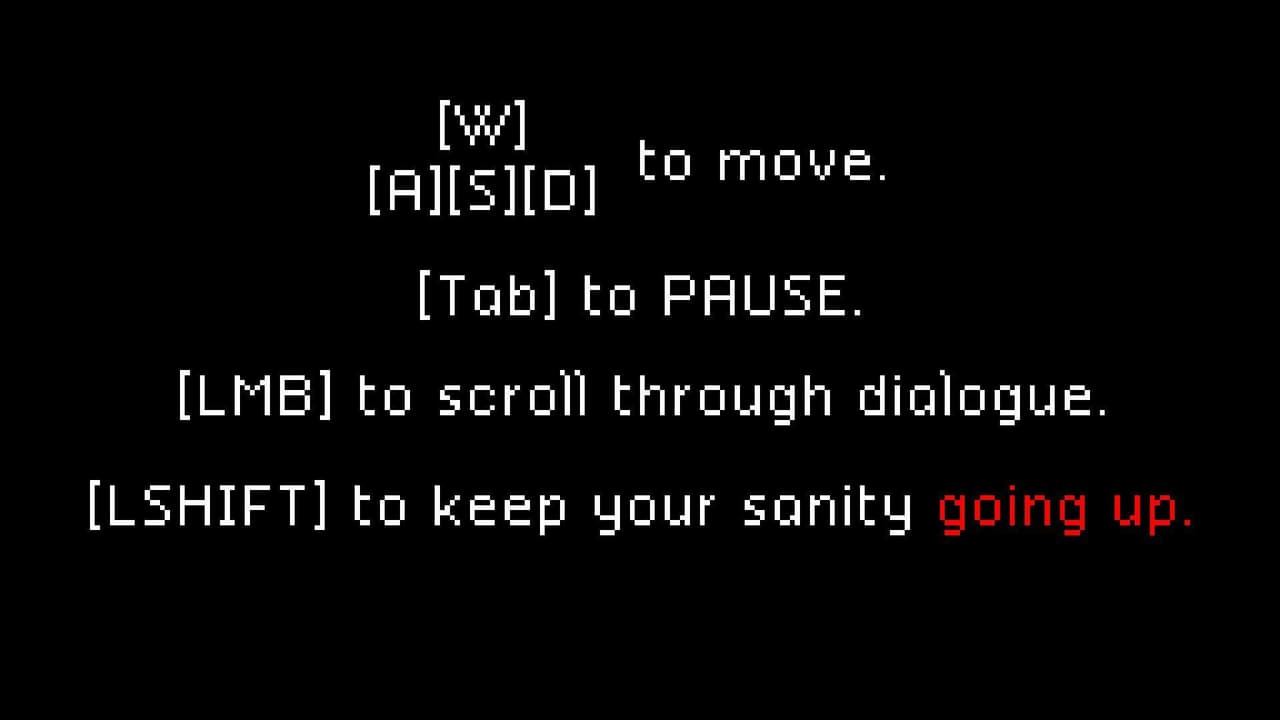 [W]
[A][S][D] to move.

[Tab] to PAUSE.

[LMB] to scroll through dialogue.

[LSHIFT] to keep your sanity going up.